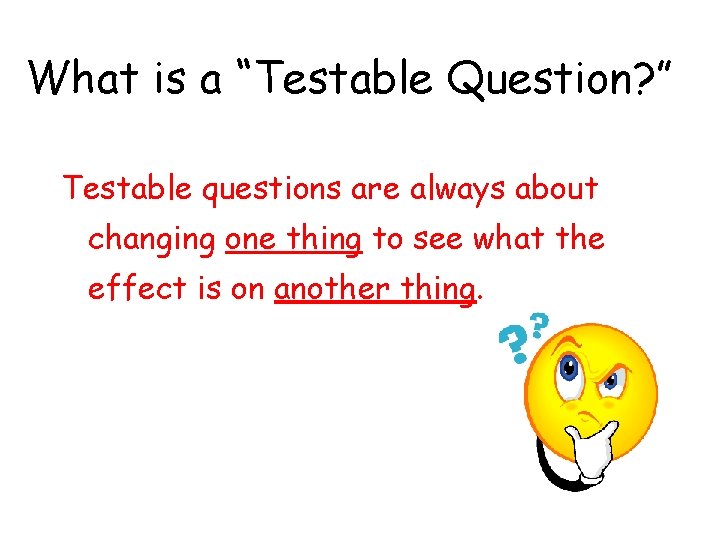 What is a “Testable Question?”

Testable questions are always about changing one thing to see what the effect is on another thing.

??